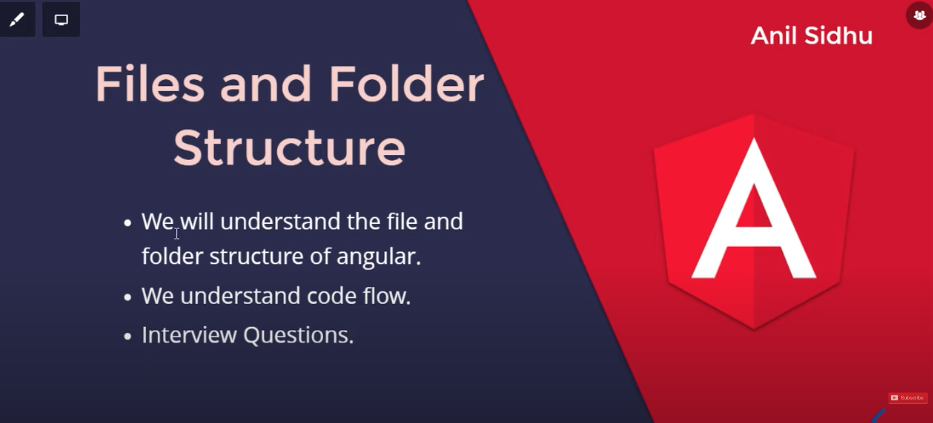 Anil Sidhu

Files and Folder Structure

- We will understand the file and folder structure of angular.
- We understand code flow.
- Interview Questions.

A

Subscribe